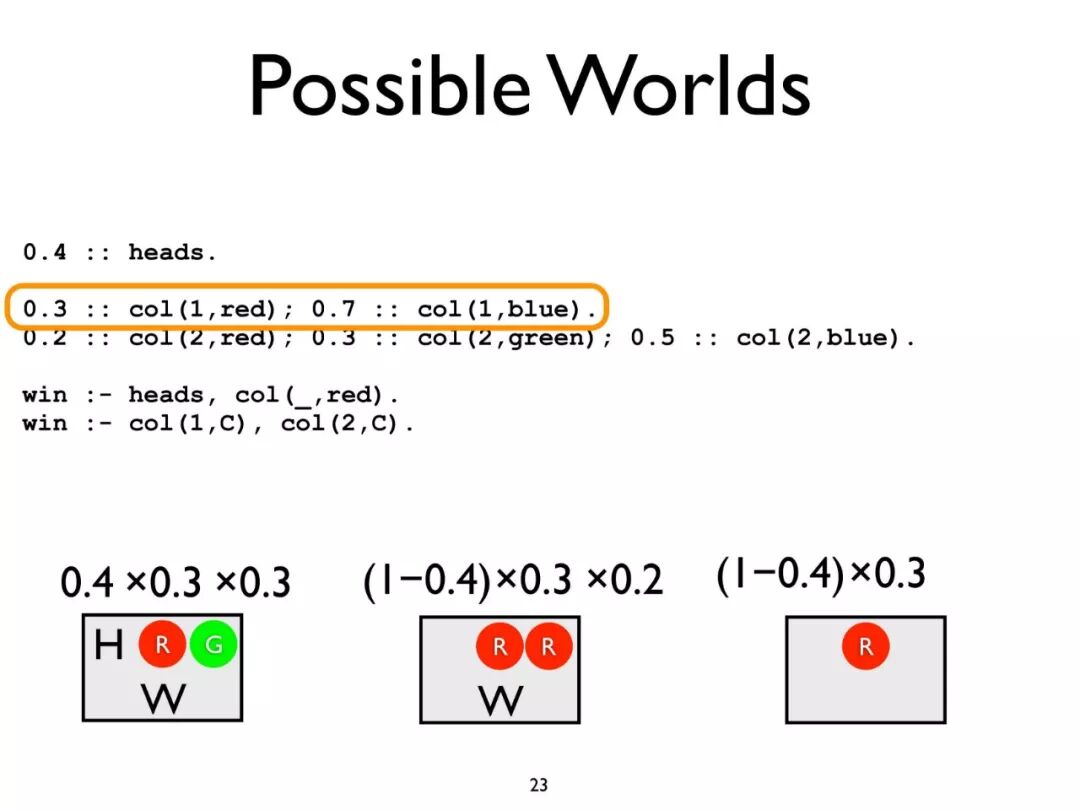 Possible Worlds

0.4 :: heads.

0.3 :: col(1,red); 0.7 :: col(1,blue).
0.2 :: col(2,red); 0.3 :: col(2,green); 0.5 :: col(2,blue).

win :- heads, col(_,red).
win :- col(1,C), col(2,C).

$0.4 \times 0.3 \times 0.3$

H R G
W

$(1-0.4) \times 0.3 \times 0.2$

R R
W

$(1-0.4) \times 0.3$

R

23